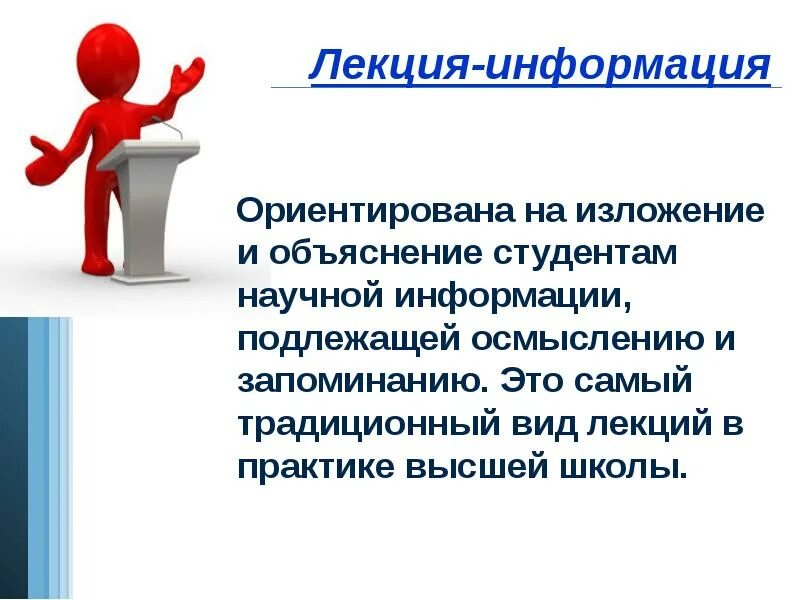 Лекция-информация

Ориентирована на изложение и объяснение студентам научной информации, подлежащей осмыслению и запоминанию. Это самый традиционный вид лекций в практике высшей школы.